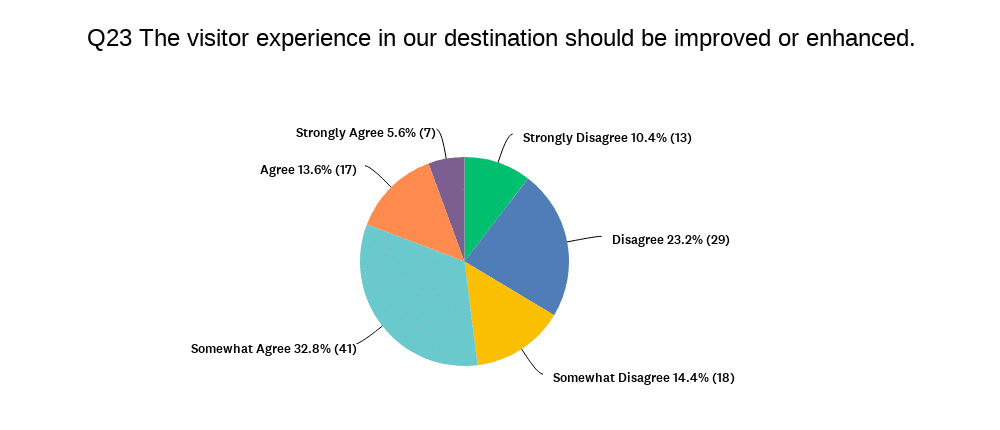 Q23 The visitor experience in our destination should be improved or enhanced.

Strongly Agree 5.6% (7)

Strongly Disagree 10.4% (13)

Agree 13.6% (17)

Disagree 23.2% (29)

Somewhat Agree 32.8% (41)

Somewhat Disagree 14.4% (18)